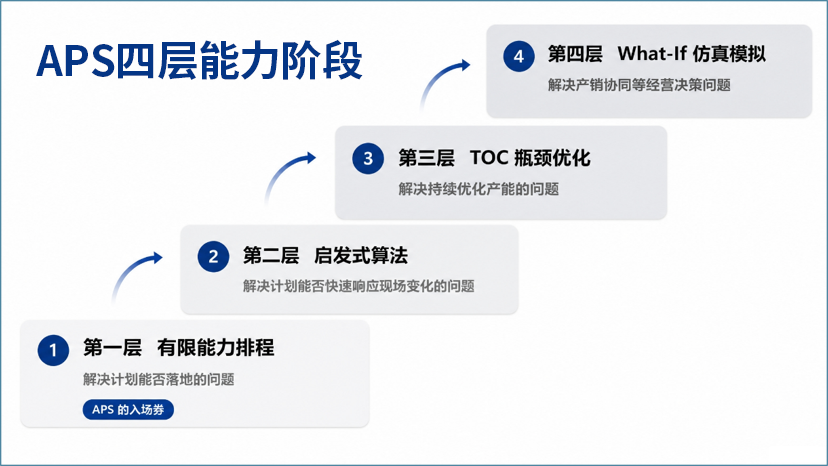 APS四层能力阶段

4 第四层 What-If 仿真模拟
解决产销协同等经营决策问题

3 第三层 TOC 瓶颈优化
解决持续优化产能的问题

2 第二层 启发式算法
解决计划能否快速响应现场变化的问题

1 第一层 有限能力排程
解决计划能否落地的问题
APS 的入场券